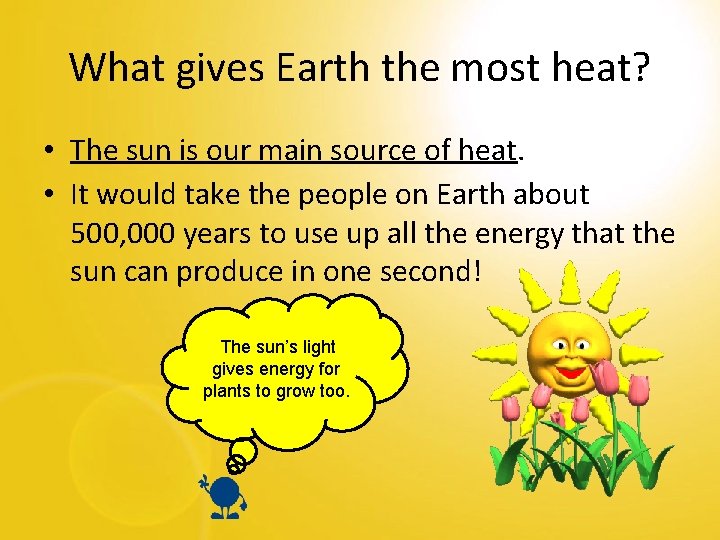 What gives Earth the most heat?

• The sun is our main source of heat.
• It would take the people on Earth about 500,000 years to use up all the energy that the sun can produce in one second!

The sun's light gives energy for plants to grow too.